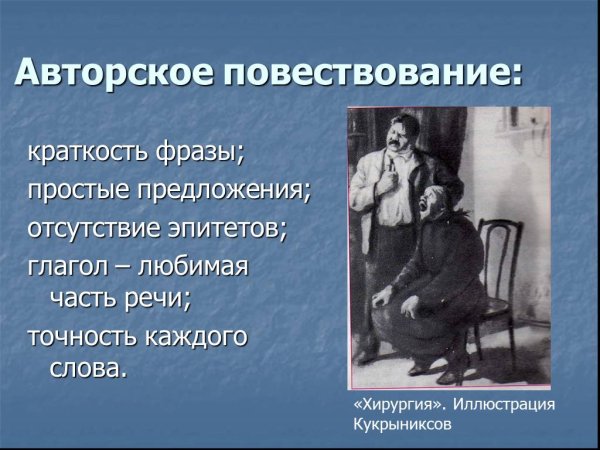 Авторское повествование:

краткость фразы;

простые предложения;

отсутствие эпитетов;

глагол – любимая часть речи;

точность каждого слова.

«Хирургия». Иллюстрация Кукрыниксов